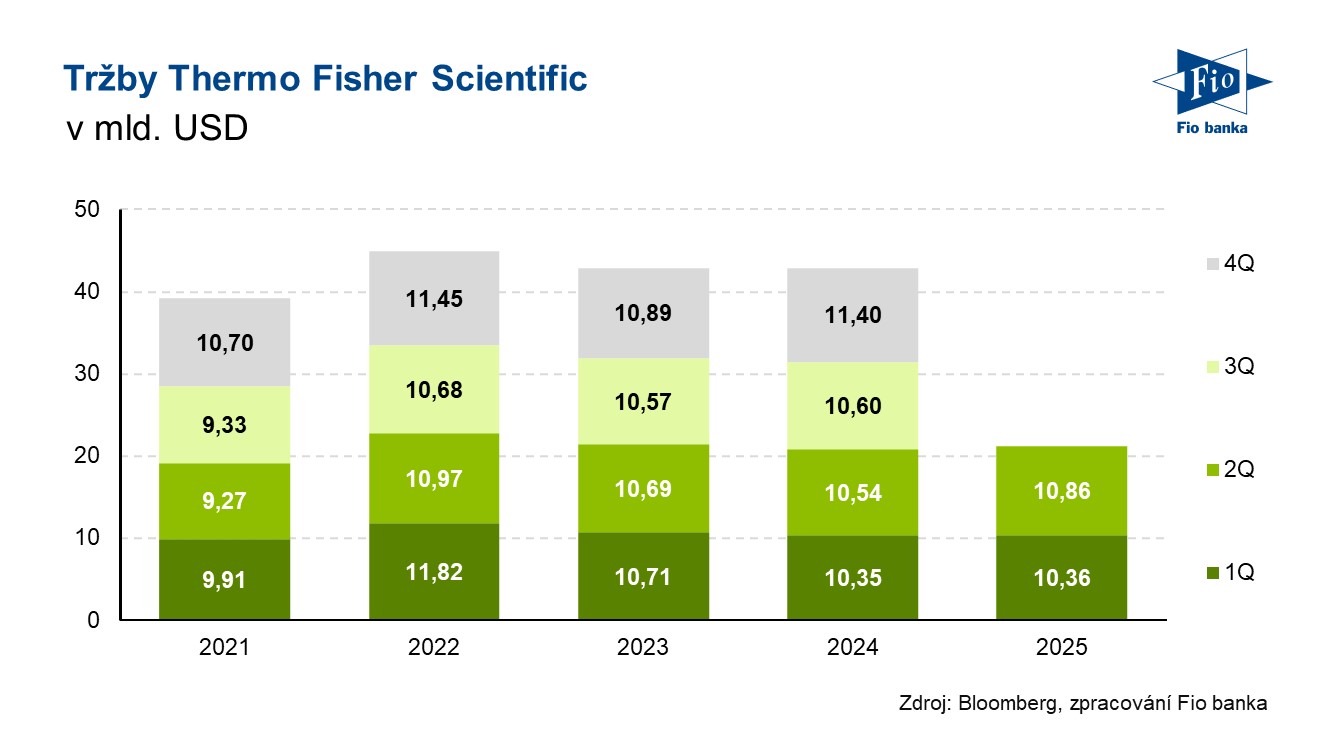 Tržby Thermo Fisher Scientific
v mld. USD

Fio
Fio banka

50
40
30
20
10
0

10,70
9,33
9,27
9,91

11,45
10,68
10,97
11,82

10,89
10,57
10,69
10,71

11,40
10,60
10,54
10,35

10,86
10,36

2021
2022
2023
2024
2025

4Q
3Q
2Q
1Q

Zdroj: Bloomberg, zpracování Fio banka